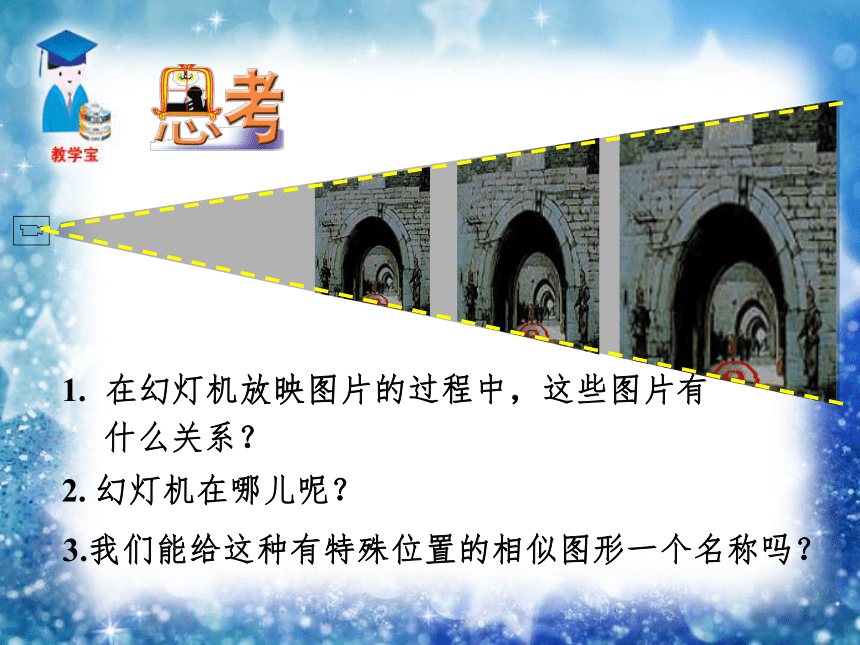 教学宝

思考

1. 在幻灯机放映图片的过程中，这些图片有什么关系？

2. 幻灯机在哪儿呢？

3.我们能给这种有特殊位置的相似图形一个名称吗？